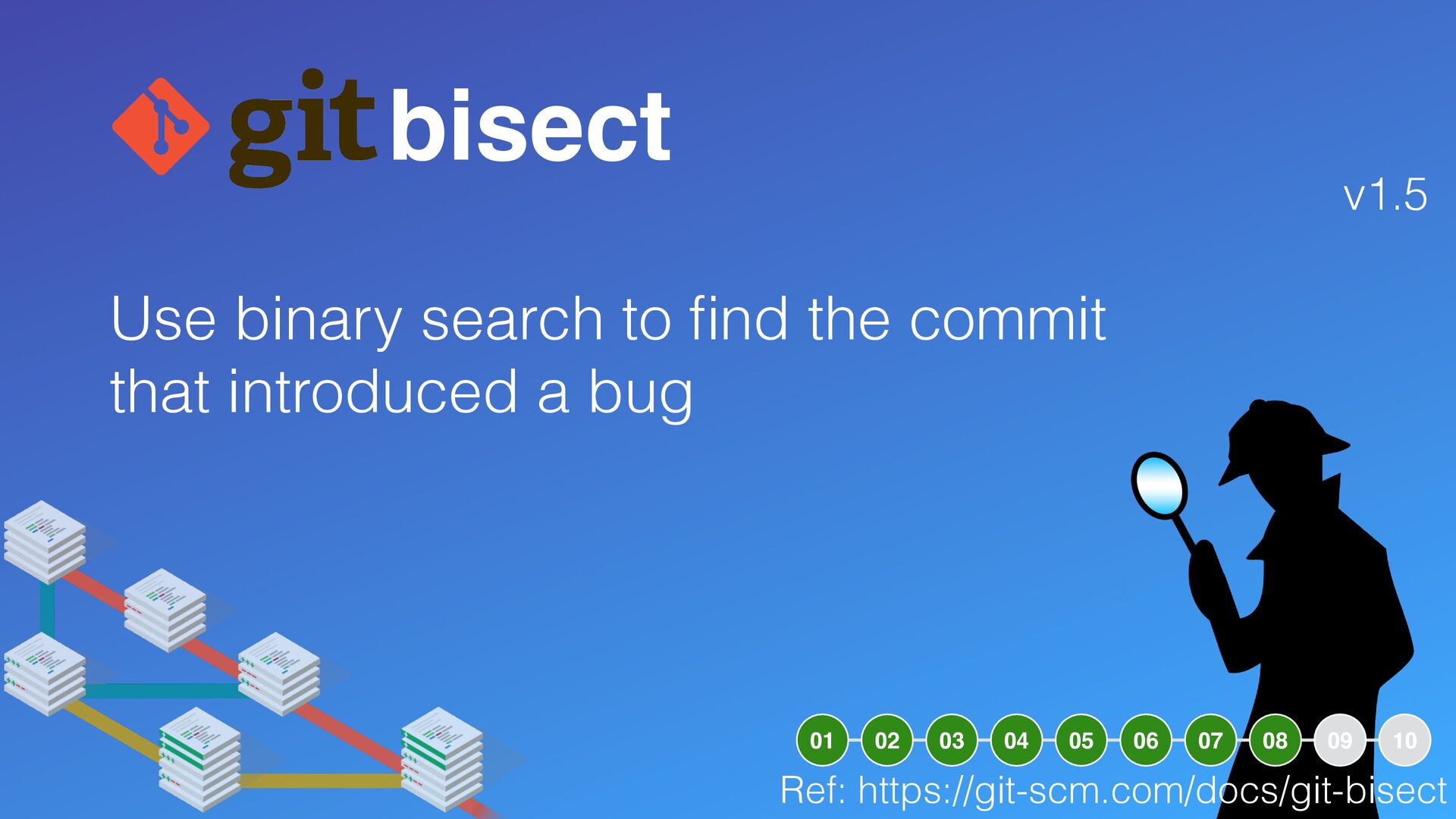 git bisect

v1.5

Use binary search to find the commit that introduced a bug

01 02 03 04 05 06 07 08 09 10

Ref: https://git-scm.com/docs/git-bisect